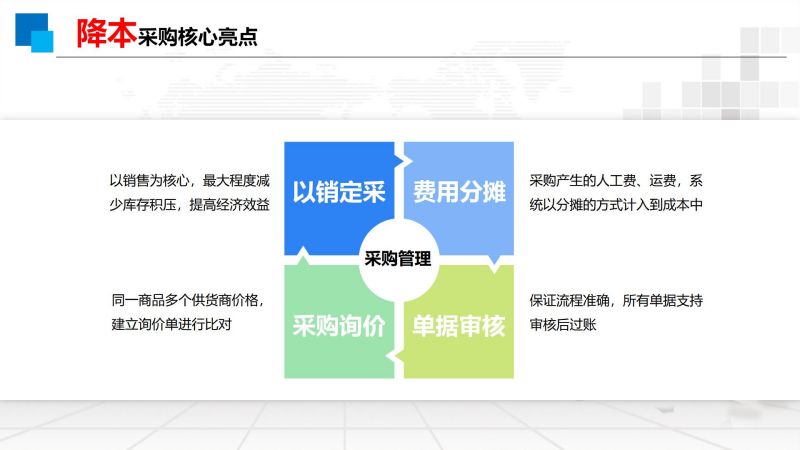 降本采购核心亮点

以销售为核心，最大程度减少库存积压，提高经济效益

以销定采

费用分摊

采购产生的人工费、运费，系统以分摊的方式计入到成本中

采购管理

同一商品多个供货商价格，建立询价单进行比对

采购询价

单据审核

保证流程准确，所有单据支持审核后过账